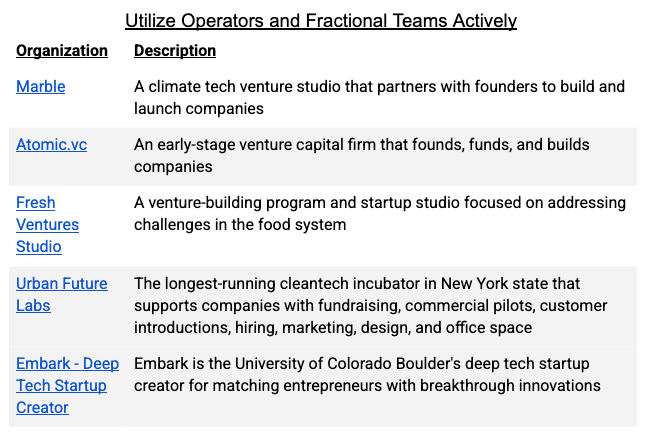 Utilize Operators and Fractional Teams Actively

| Organization | Description |
|---|---|
| Marble | A climate tech venture studio that partners with founders to build and launch companies |
| Atomic.vc | An early-stage venture capital firm that founds, funds, and builds companies |
| Fresh Ventures Studio | A venture-building program and startup studio focused on addressing challenges in the food system |
| Urban Future Labs | The longest-running cleantech incubator in New York state that supports companies with fundraising, commercial pilots, customer introductions, hiring, marketing, design, and office space |
| Embark - Deep Tech Startup Creator | Embark is the University of Colorado Boulder's deep tech startup creator for matching entrepreneurs with breakthrough innovations |